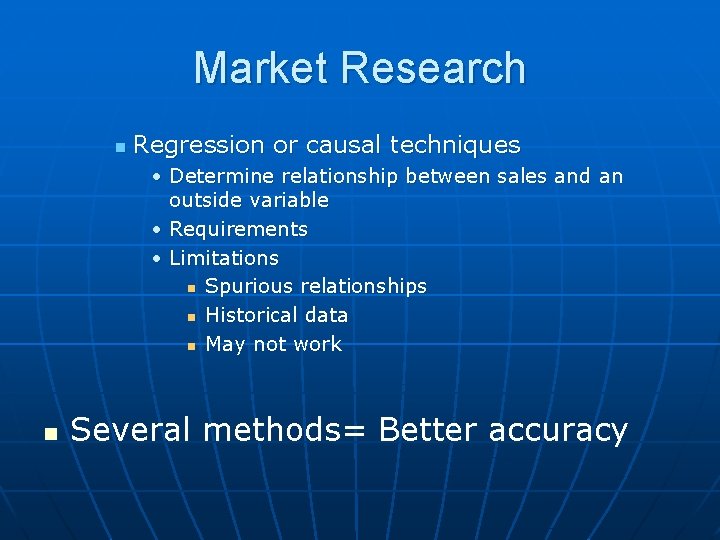 Market Research

- Regression or causal techniques
  - Determine relationship between sales and an outside variable
  - Requirements
  - Limitations
    - Spurious relationships
    - Historical data
    - May not work

- Several methods= Better accuracy